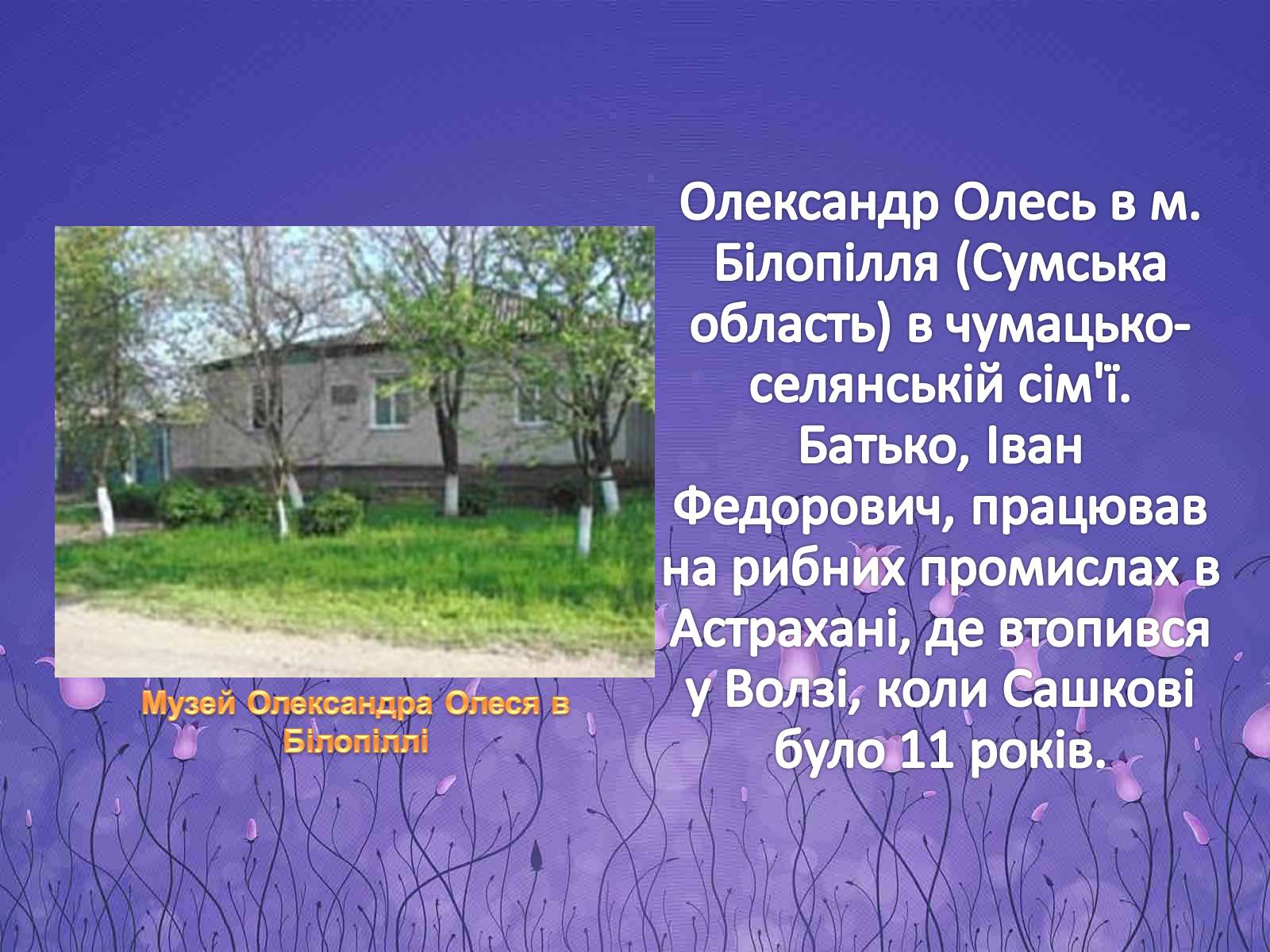 Музей Олександра Олеся в Білопіллі

Олександр Олесь в м. Білопілля (Сумська область) в чумацько-селянській сім'ї. Батько, Іван Федорович, працював на рибних промислах в Астрахані, де втопився у Волзі, коли Сашкові було 11 років.